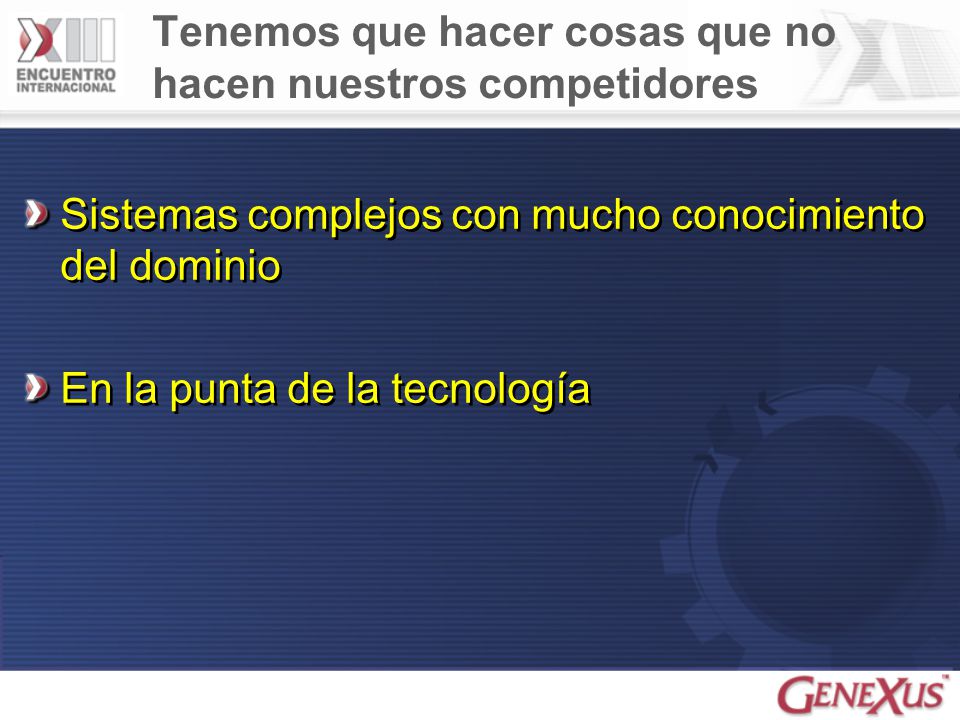 XIII
ENCUENTRO INTERNACIONAL

Tenemos que hacer cosas que no hacen nuestros competidores

Sistemas complejos con mucho conocimiento del dominio

En la punta de la tecnología

GENEXUS™